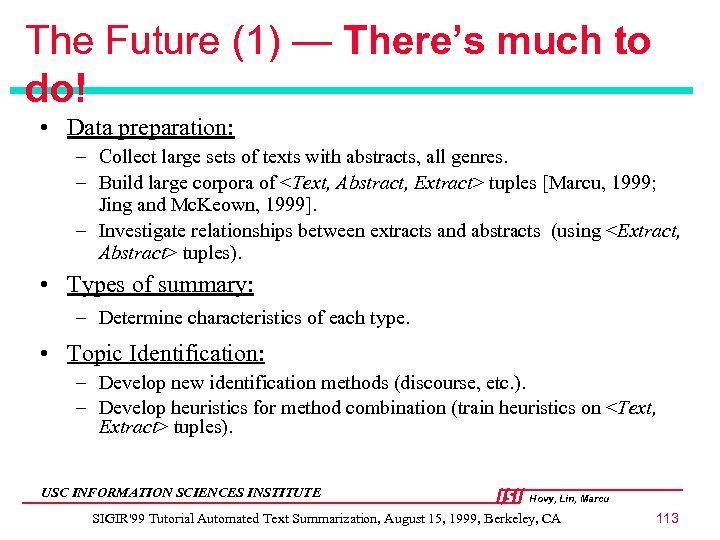 The Future (1) — There's much to do!

• Data preparation:
– Collect large sets of texts with abstracts, all genres.
– Build large corpora of <Text, Abstract, Extract> tuples [Marcu, 1999; Jing and McKeown, 1999].
– Investigate relationships between extracts and abstracts (using <Extract, Abstract> tuples).

• Types of summary:
– Determine characteristics of each type.

• Topic Identification:
– Develop new identification methods (discourse, etc.).
– Develop heuristics for method combination (train heuristics on <Text, Extract> tuples).

USC INFORMATION SCIENCES INSTITUTE

ISI Hovy, Lin, Marcu

SIGIR'99 Tutorial Automated Text Summarization, August 15, 1999, Berkeley, CA

113